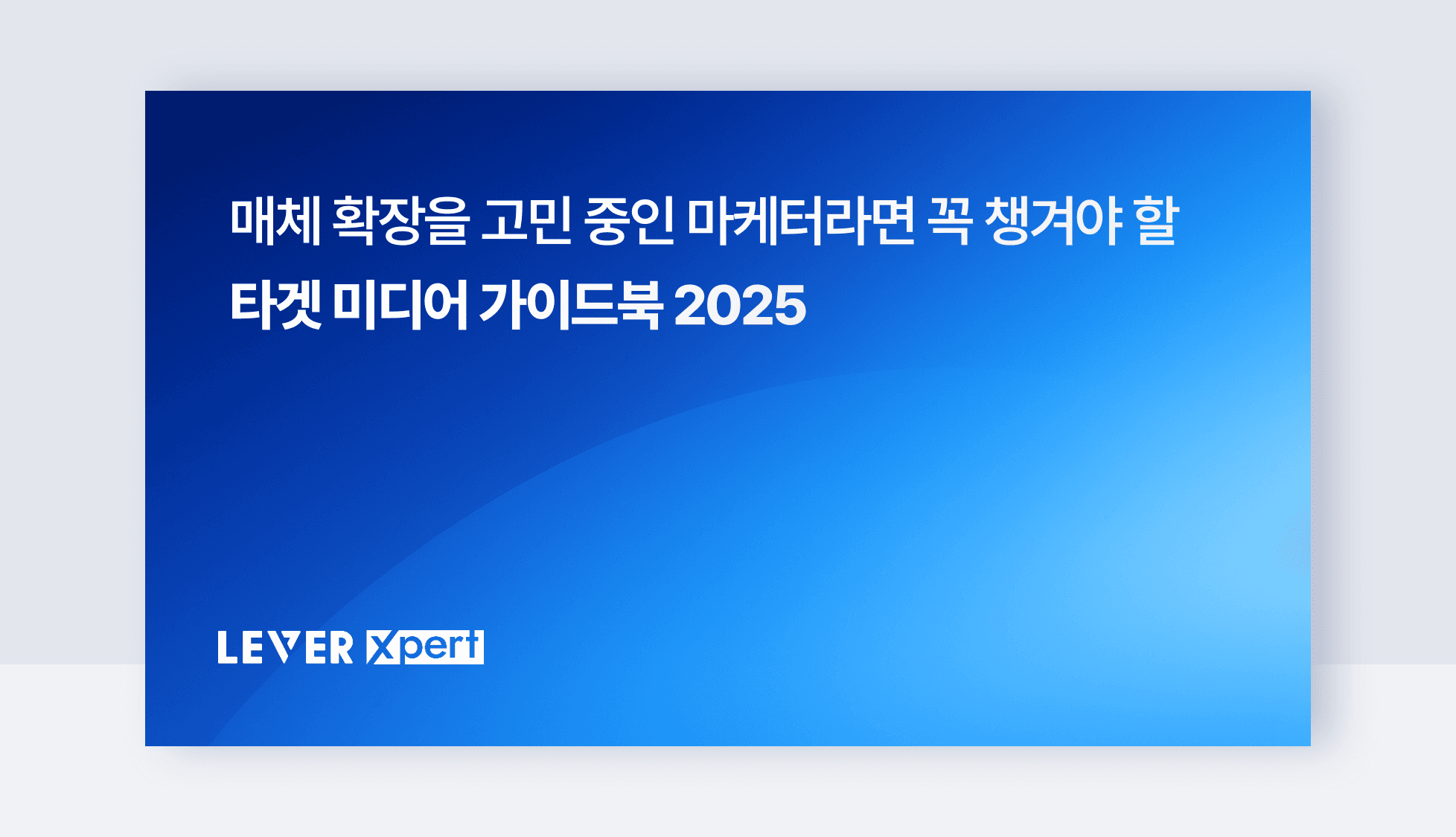 매체 확장을 고민 중인 마케터라면 꼭 챙겨야 할
타겟 미디어 가이드북 2025

LEVER Xpert